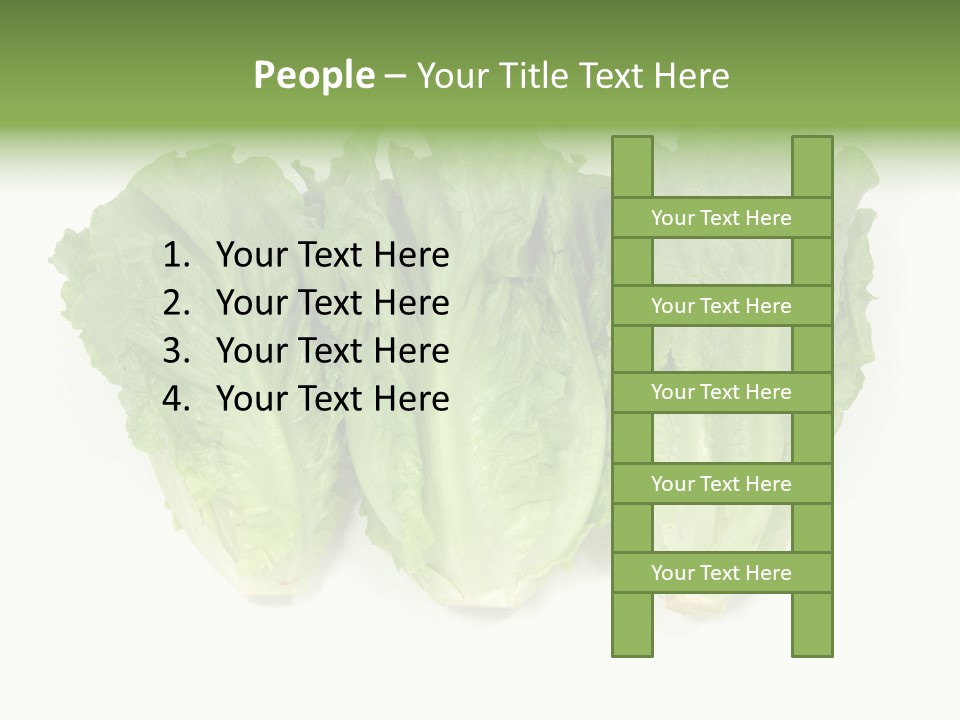 People – Your Title Text Here

1. Your Text Here
2. Your Text Here
3. Your Text Here
4. Your Text Here

Your Text Here

Your Text Here

Your Text Here

Your Text Here

Your Text Here